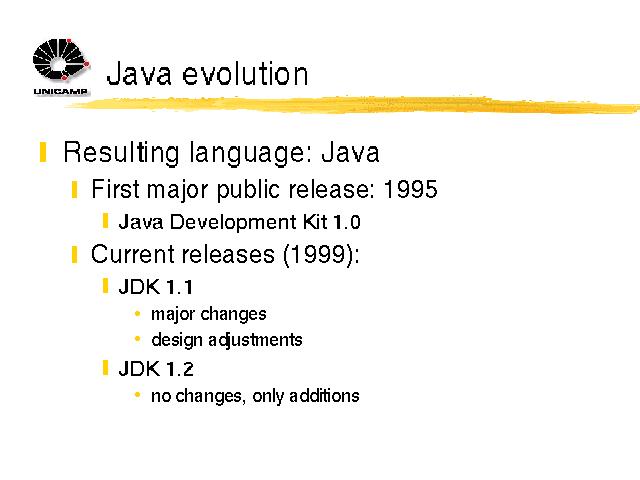 UNICAMP

Java evolution

Resulting language: Java

First major public release: 1995

Java Development Kit 1.0

Current releases (1999):

JDK 1.1

• major changes
• design adjustments

JDK 1.2

• no changes, only additions